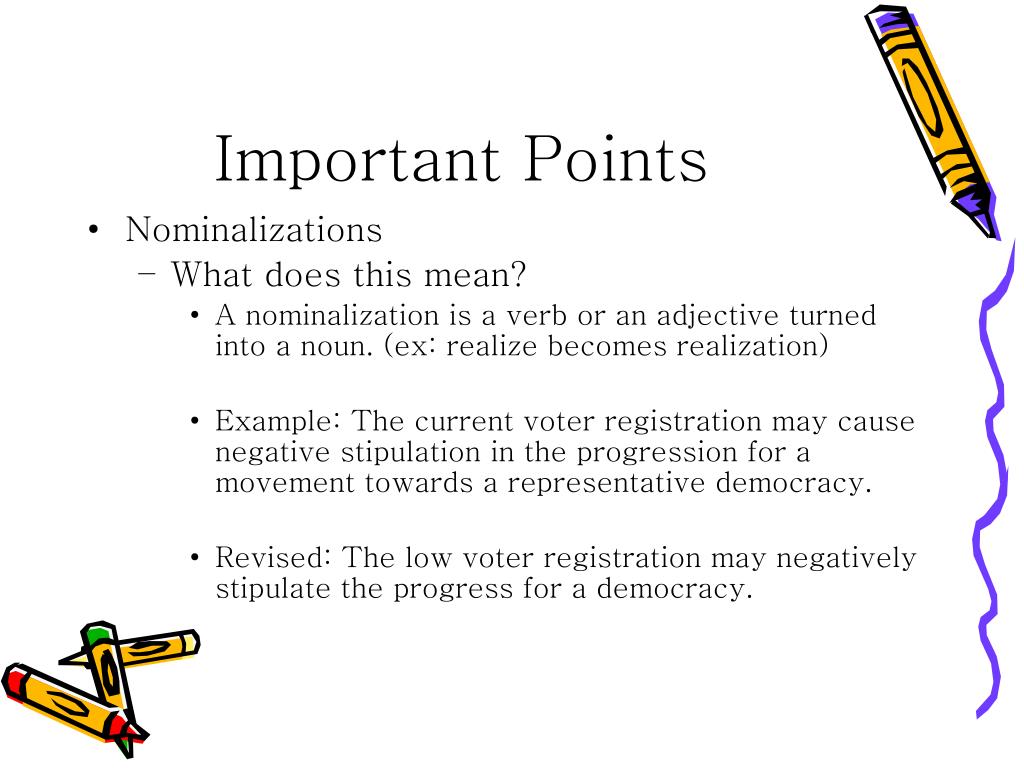 Important Points

• Nominalizations
  – What does this mean?
    • A nominalization is a verb or an adjective turned into a noun. (ex: realize becomes realization)

    • Example: The current voter registration may cause negative stipulation in the progression for a movement towards a representative democracy.

    • Revised: The low voter registration may negatively stipulate the progress for a democracy.